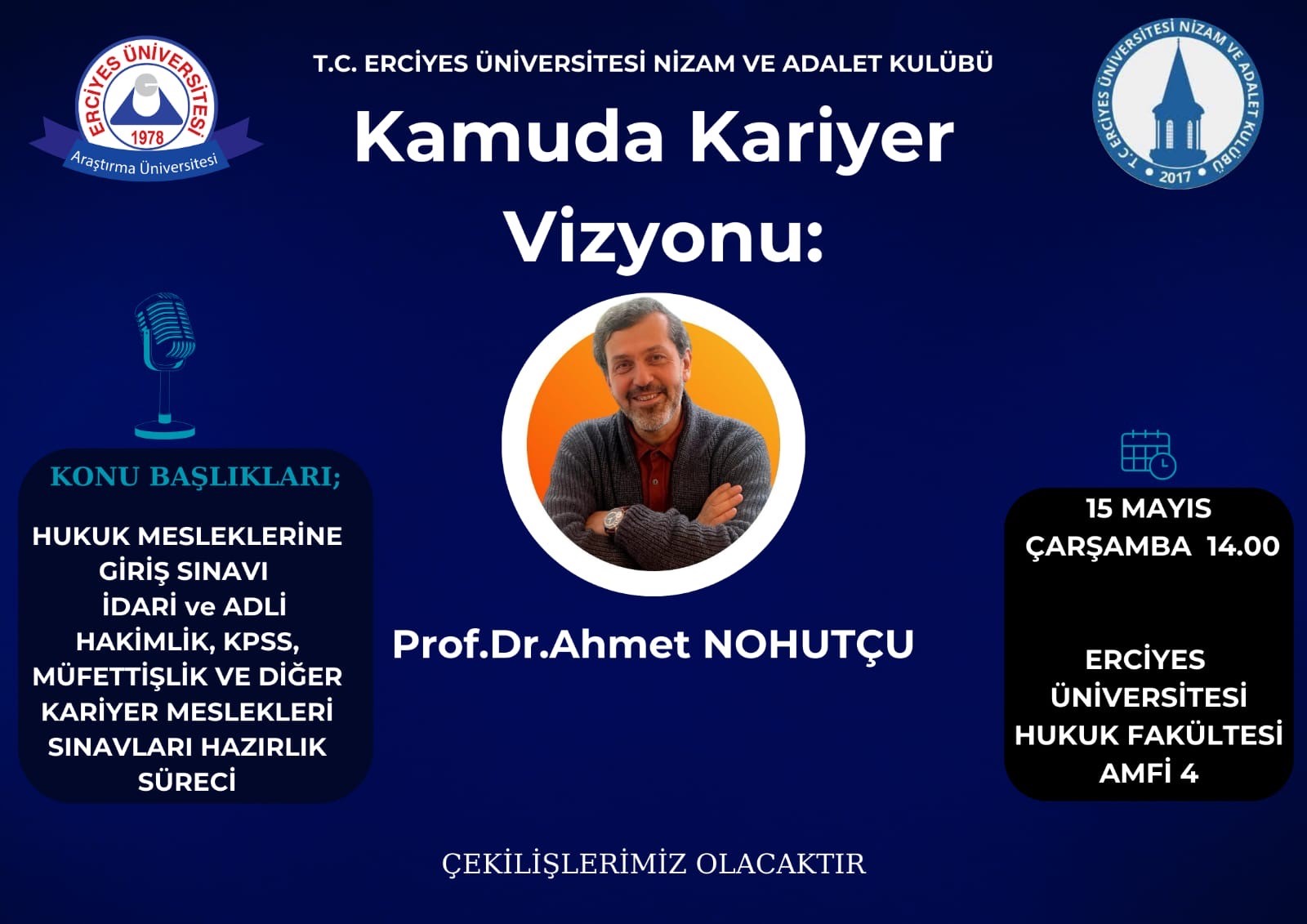 ERCİYES ÜNİVERSİTESİ
1978
Araştırma Üniversitesi

T.C. ERCİYES ÜNİVERSİTESİ NİZAM VE ADALET KULÜBÜ

T.C. ERCİYES ÜNİVERSİTESİ NİZAM VE ADALET KULÜBÜ
2017

Kamuda Kariyer Vizyonu:

KONU BAŞLIKLARI;

HUKUK MESLEKLERİNE GİRİŞ SINAVI İDARİ ve ADLİ HAKİMLİK, KPSS, MÜFETTİŞLİK VE DİĞER KARİYER MESLEKLERİ SINAVLARI HAZIRLIK SÜRECİ

Prof.Dr.Ahmet NOHUTÇU

15 MAYIS
ÇARŞAMBA 14.00

ERCİYES ÜNİVERSİTESİ HUKUK FAKÜLTESİ AMFİ 4

ÇEKİLİŞLERİMİZ OLACAKTIR